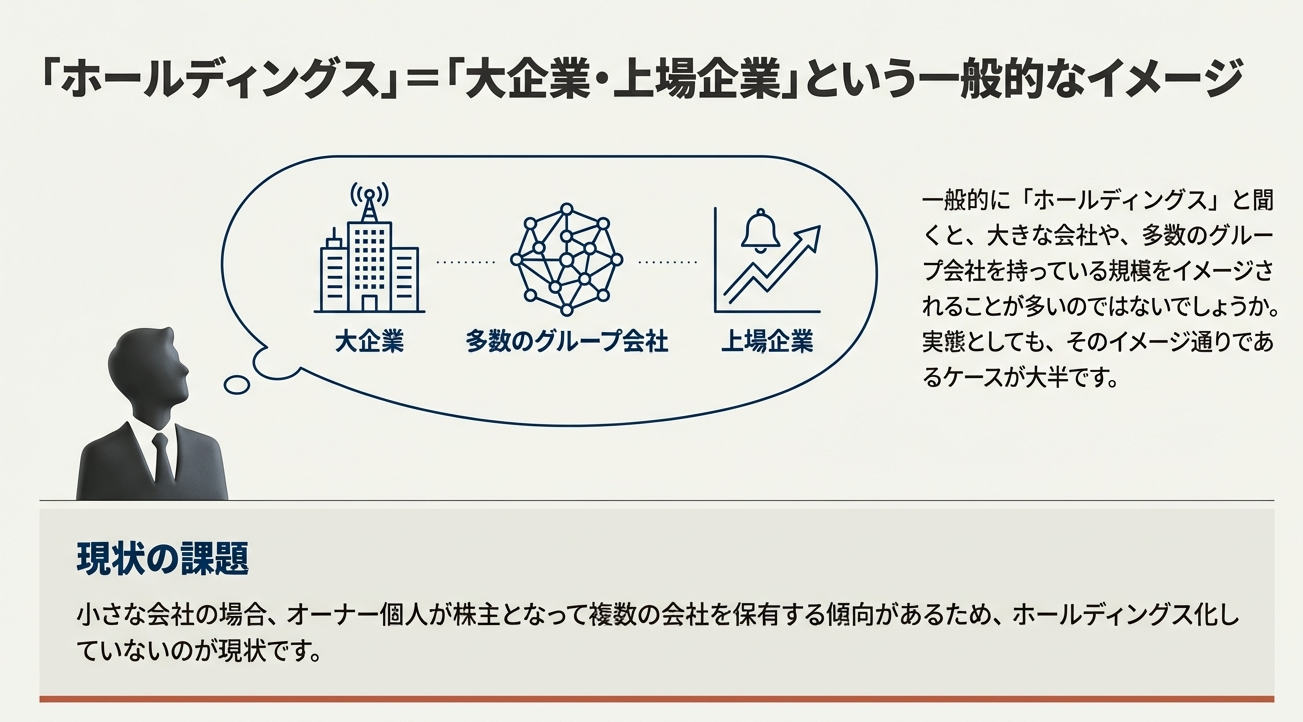 「ホールディングス」＝「大企業・上場企業」という一般的なイメージ

大企業

多数のグループ会社

上場企業

一般的に「ホールディングス」と聞くと、大きな会社や、多数のグループ会社を持っている規模をイメージされることが多いのではないでしょうか。実態としても、そのイメージ通りであるケースが大半です。

現状の課題

小さな会社の場合、オーナー個人が株主となって複数の会社を保有する傾向があるため、ホールディングス化していないのが現状です。